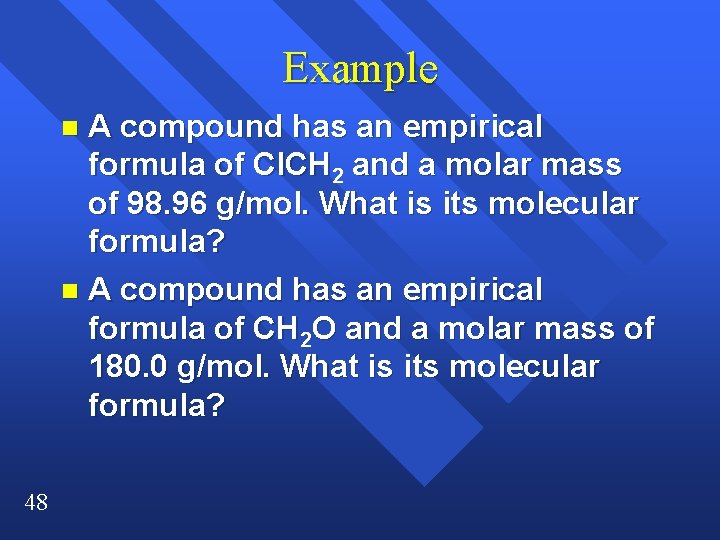 Example

- A compound has an empirical formula of $ClCH_2$ and a molar mass of 98.96 g/mol. What is its molecular formula?
- A compound has an empirical formula of $CH_2O$ and a molar mass of 180.0 g/mol. What is its molecular formula?

48